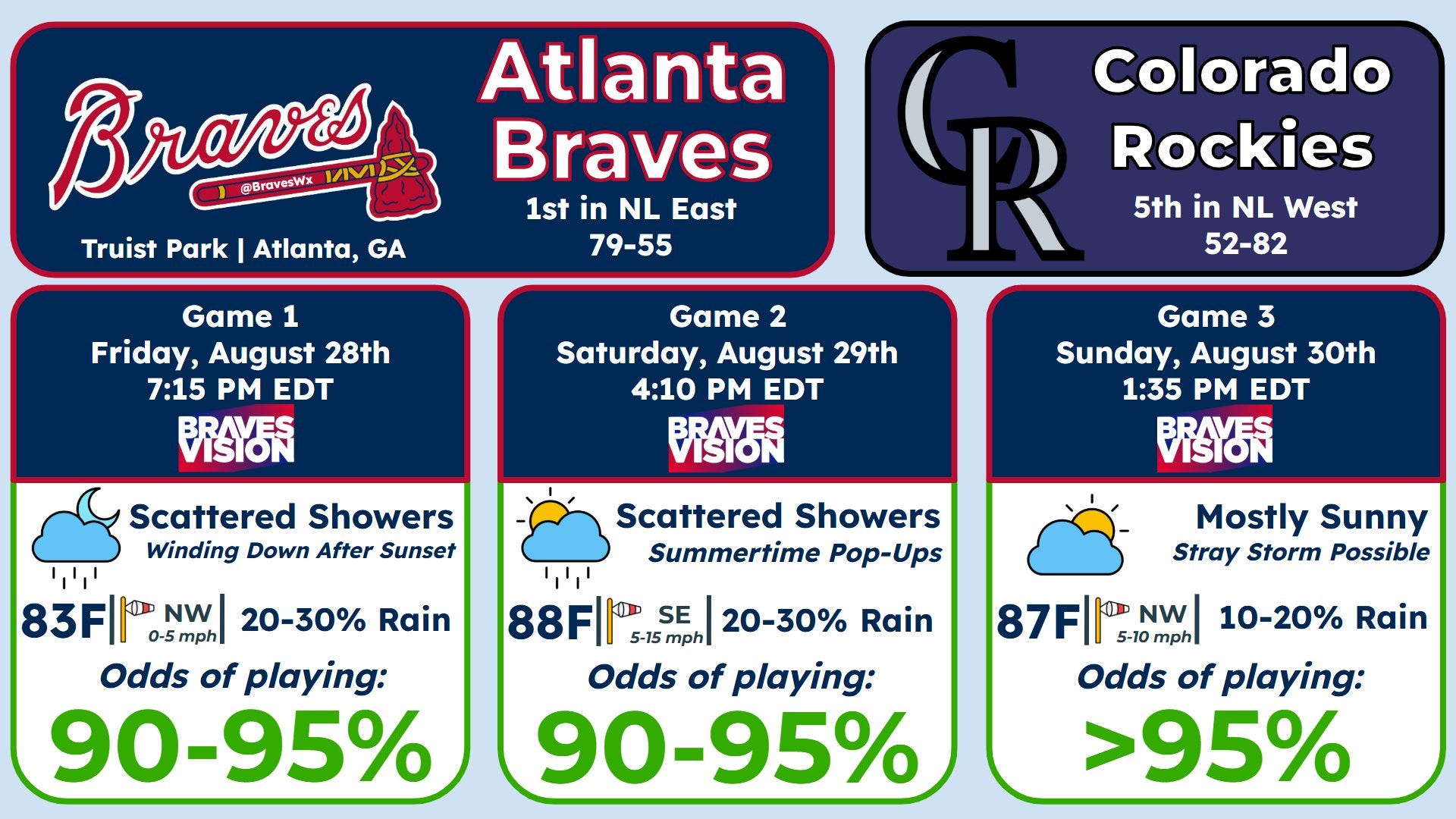 Braves
@BravesWx
Truist Park | Atlanta, GA

Atlanta Braves
1st in NL East
79-55

CR

Colorado Rockies
5th in NL West
52-82

Game 1
Friday, August 28th
7:15 PM EDT
BRAVES VISION

Scattered Showers
Winding Down After Sunset
83F | NW 0-5 mph | 20-30% Rain
Odds of playing:
90-95%

Game 2
Saturday, August 29th
4:10 PM EDT
BRAVES VISION

Scattered Showers
Summertime Pop-Ups
88F | SE 5-15 mph | 20-30% Rain
Odds of playing:
90-95%

Game 3
Sunday, August 30th
1:35 PM EDT
BRAVES VISION

Mostly Sunny
Stray Storm Possible
87F | NW 5-10 mph | 10-20% Rain
Odds of playing:
>95%